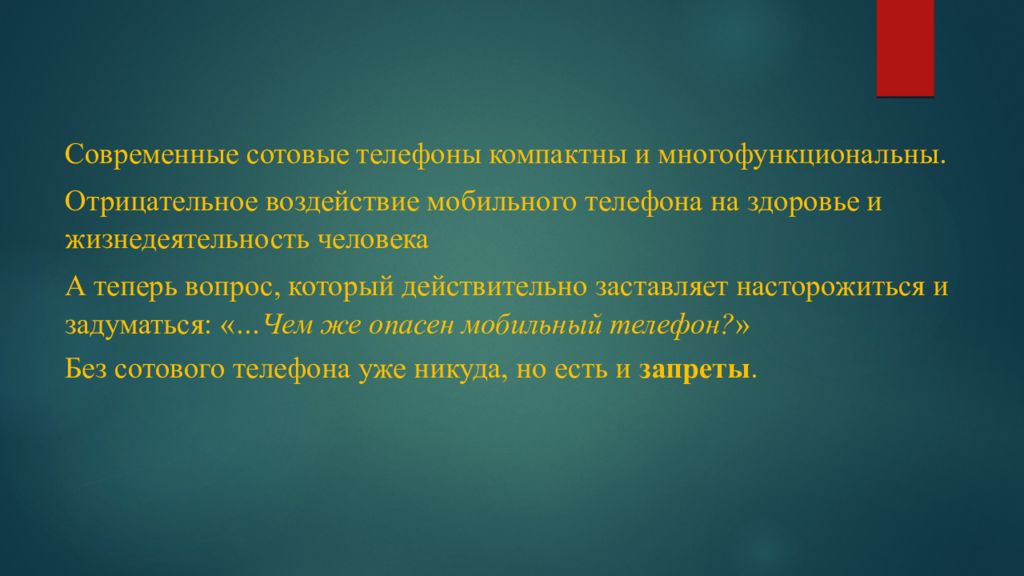 Современные сотовые телефоны компактны и многофункциональны.

Отрицательное воздействие мобильного телефона на здоровье и жизнедеятельность человека

А теперь вопрос, который действительно заставляет насторожиться и задуматься: «…Чем же опасен мобильный телефон?»

Без сотового телефона уже никуда, но есть и запреты.